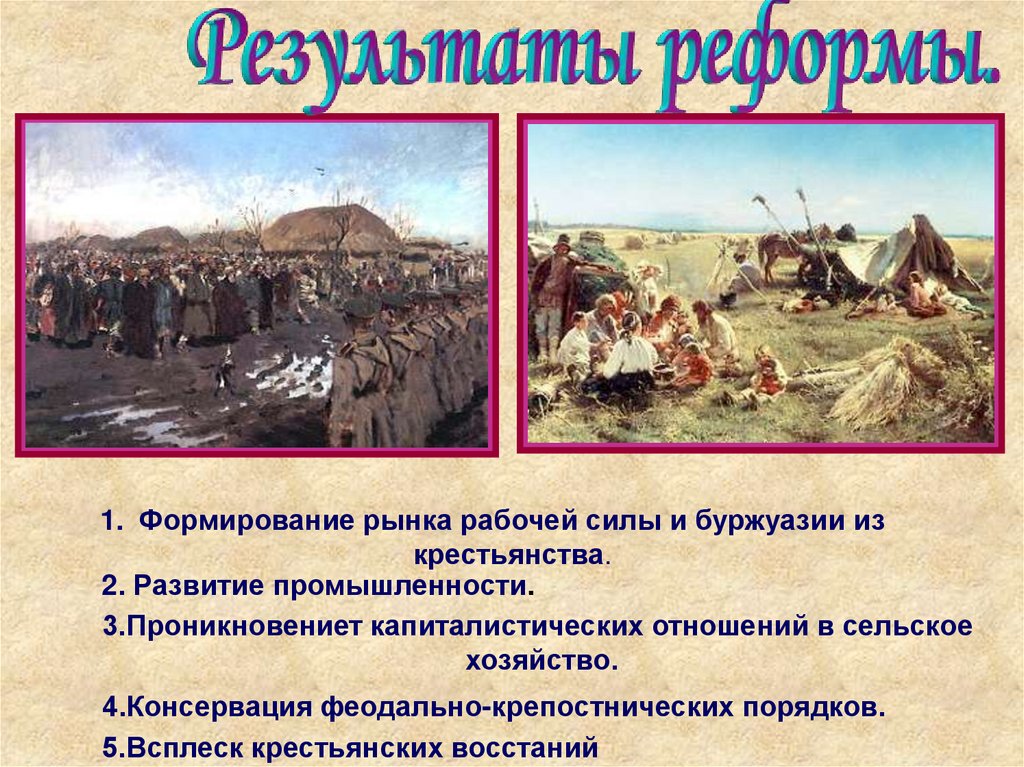 Результаты реформы.

1. Формирование рынка рабочей силы и буржуазии из крестьянства.

2. Развитие промышленности.

3.Проникновениет капиталистических отношений в сельское хозяйство.

4.Консервация феодально-крепостнических порядков.

5.Всплеск крестьянских восстаний